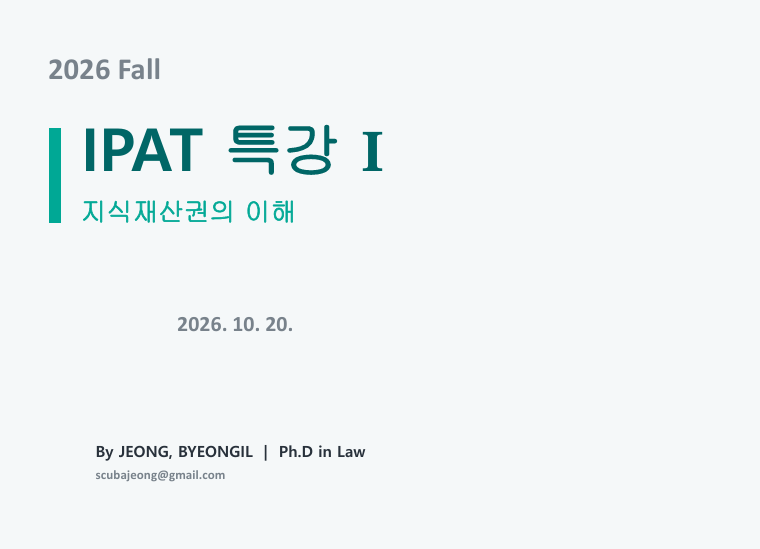 2026 Fall

IPAT 특강 I

지식재산권의 이해

2026. 10. 20.

By JEONG, BYEONGIL | Ph.D in Law

scubajeong@gmail.com